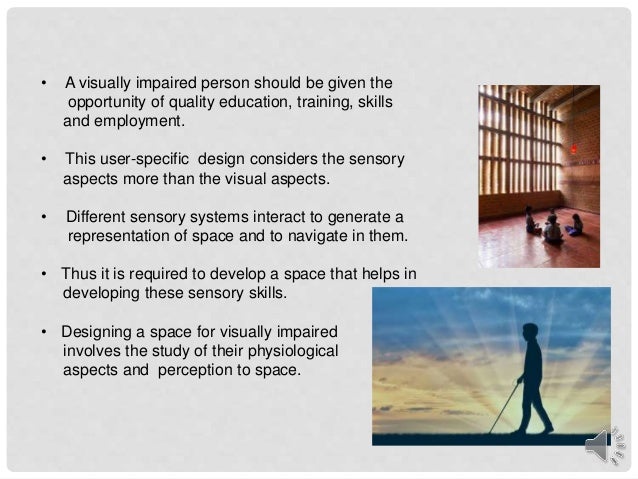 • A visually impaired person should be given the opportunity of quality education, training, skills and employment.

• This user-specific design considers the sensory aspects more than the visual aspects.

• Different sensory systems interact to generate a representation of space and to navigate in them.

• Thus it is required to develop a space that helps in developing these sensory skills.

• Designing a space for visually impaired involves the study of their physiological aspects and perception to space.